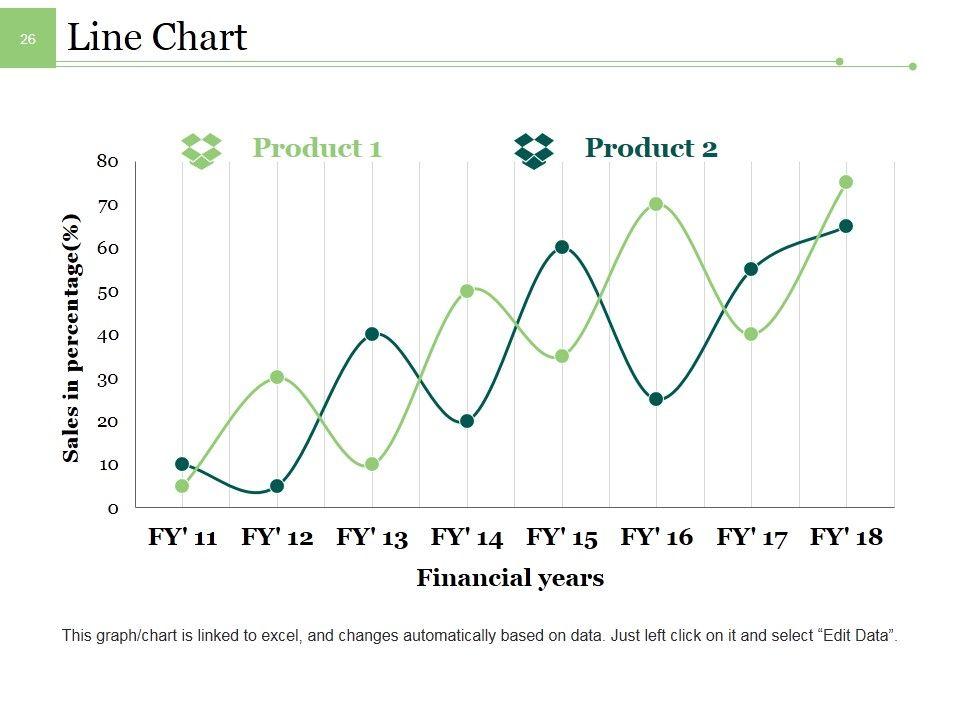 26

Line Chart

Product 1

Product 2

Sales in percentage(%)

80
70
60
50
40
30
20
10
0

FY' 11 FY' 12 FY' 13 FY' 14 FY' 15 FY' 16 FY' 17 FY' 18

Financial years

This graph/chart is linked to excel, and changes automatically based on data. Just left click on it and select “Edit Data”.